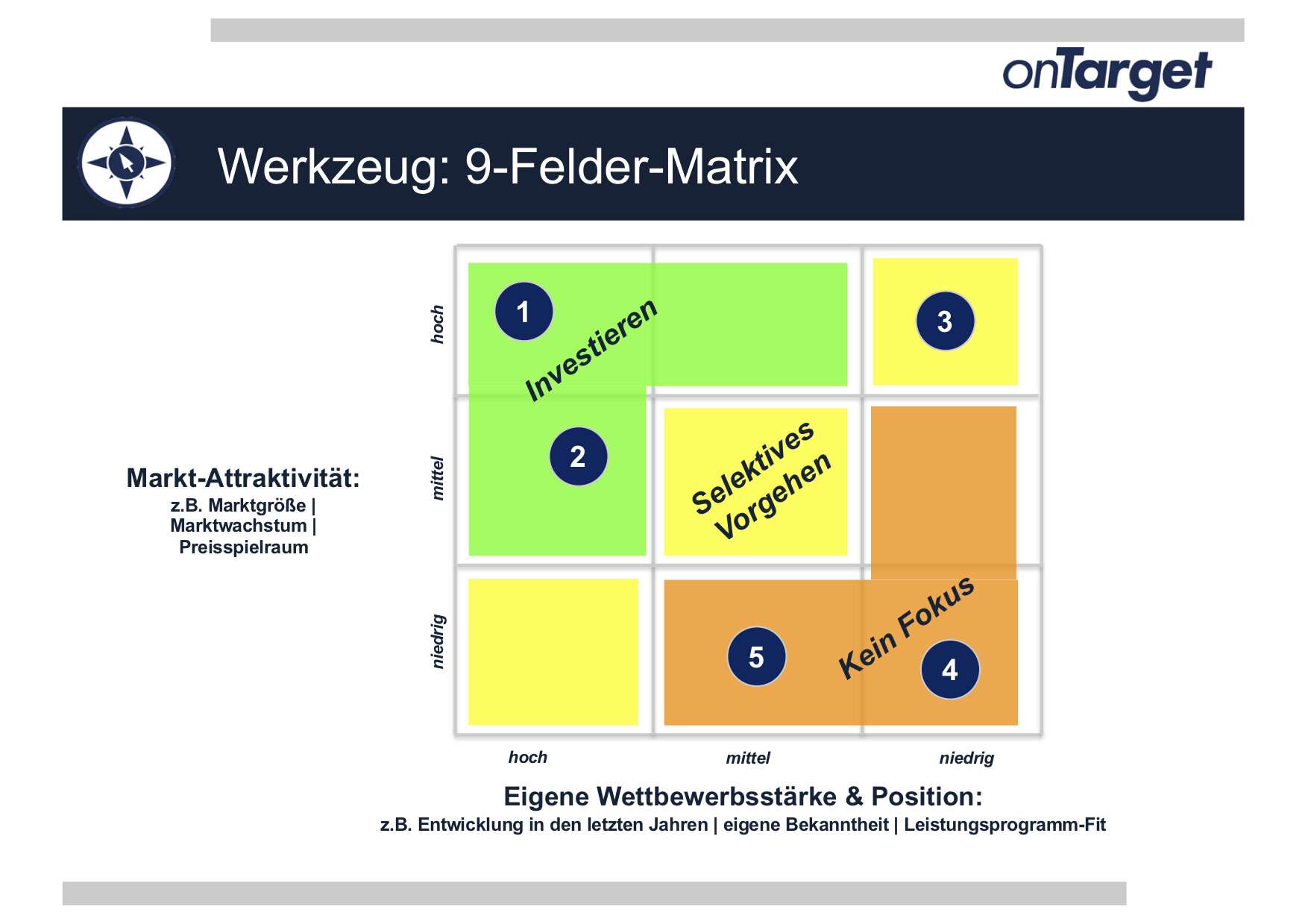 onTarget

Werkzeug: 9-Felder-Matrix

Markt-Attraktivität:
z.B. Marktgröße | Marktwachstum | Preisspielraum

hoch
mittel
niedrig

1
Investieren
3
2
Selektives Vorgehen
5
Kein Fokus
4

hoch
mittel
niedrig

Eigene Wettbewerbsstärke & Position:
z.B. Entwicklung in den letzten Jahren | eigene Bekanntheit | Leistungsprogramm-Fit